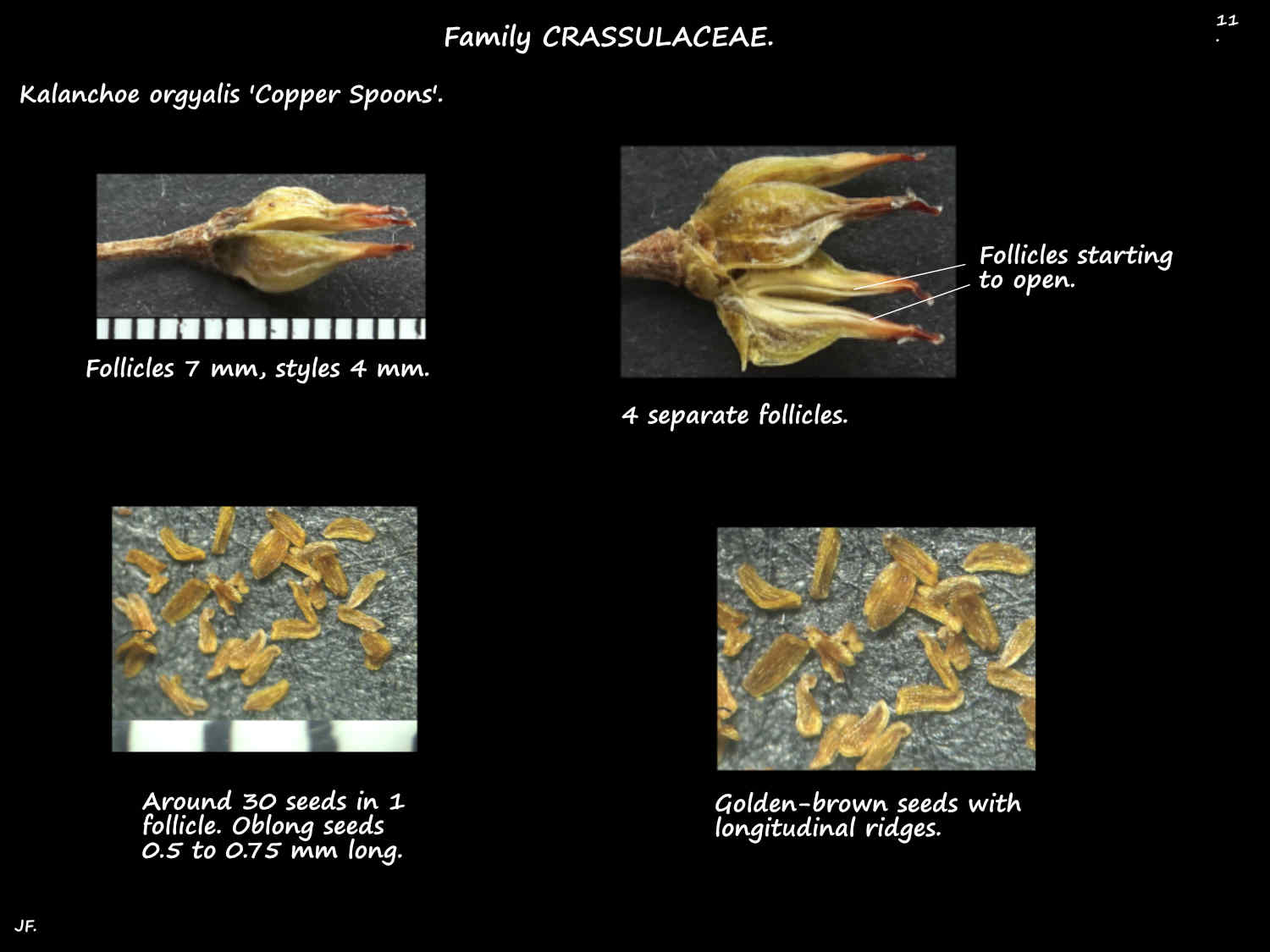 Family CRASSULACEAE.

11
.

Kalanchoe orgyalis 'Copper Spoons'.

Follicles 7 mm, styles 4 mm.

Follicles starting to open.

4 separate follicles.

Around 30 seeds in 1 follicle. Oblong seeds 0.5 to 0.75 mm long.

Golden-brown seeds with longitudinal ridges.

JF.